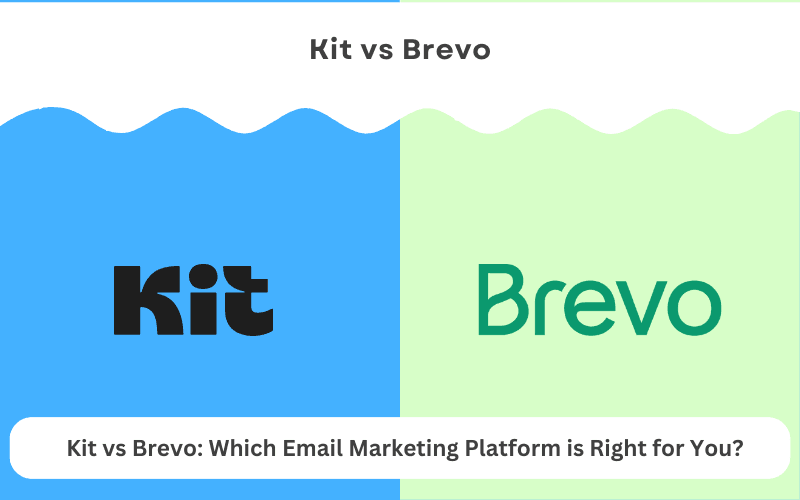 Kit vs Brevo

Kit

Brevo

Kit vs Brevo: Which Email Marketing Platform is Right for You?